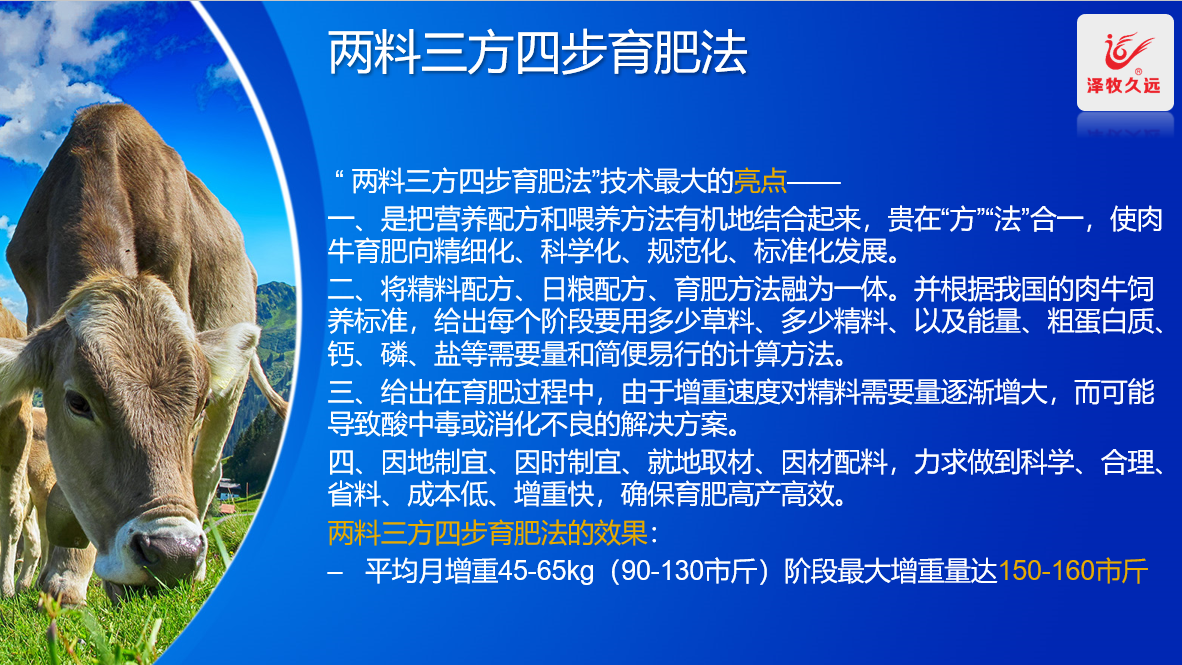 两料三方四步育肥法

泽牧久远

“ 两料三方四步育肥法”技术最大的亮点——

一、是把营养配方和喂养方法有机地结合起来，贵在“方”“法”合一，使肉牛育肥向精细化、科学化、规范化、标准化发展。

二、将精料配方、日粮配方、育肥方法融为一体。并根据我国的肉牛饲养标准，给出每个阶段要用多少草料、多少精料、以及能量、粗蛋白质、钙、磷、盐等需要量和简便易行的计算方法。

三、给出在育肥过程中，由于增重速度对精料需要量逐渐增大，而可能导致酸中毒或消化不良的解决方案。

四、因地制宜、因时制宜、就地取材、因材配料，力求做到科学、合理、省料、成本低、增重快，确保育肥高产高效。

两料三方四步育肥法的效果：

– 平均月增重45-65kg（90-130市斤）阶段最大增重量达150-160市斤